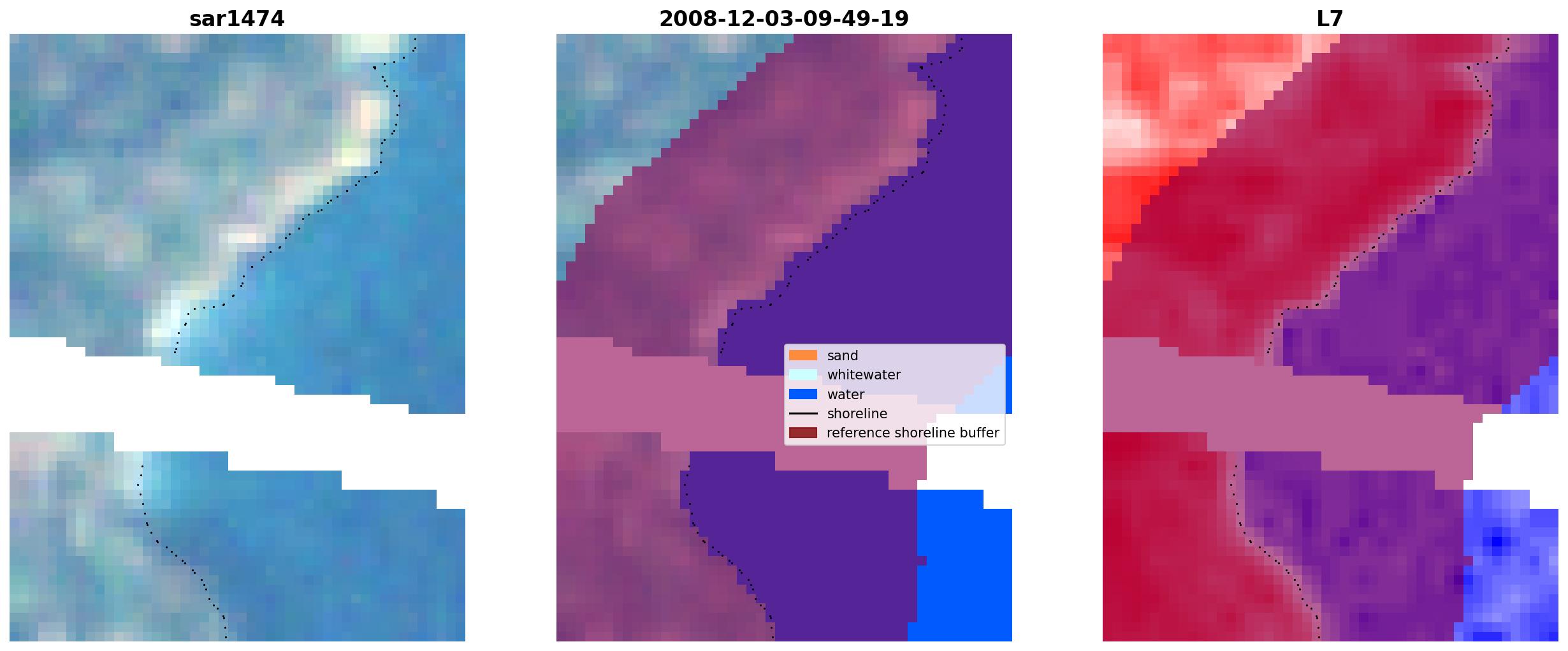 sar1474

2008-12-03-09-49-19

sand
whitewater
water
shoreline
reference shoreline buffer

L7